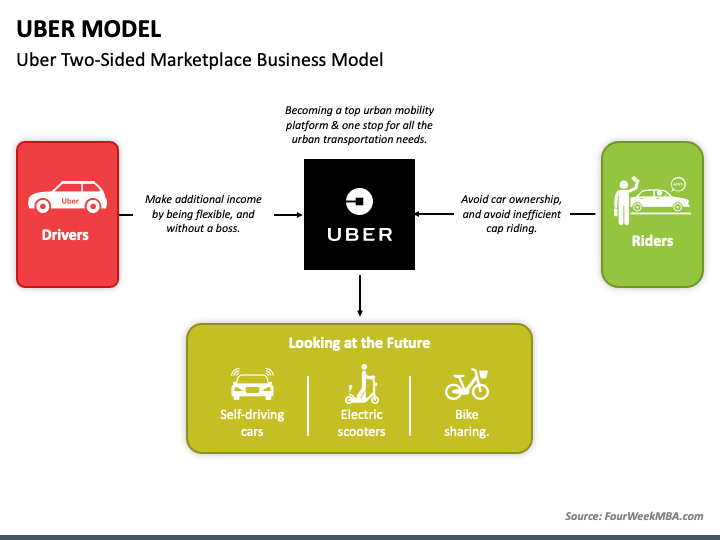 UBER MODEL

Uber Two-Sided Marketplace Business Model

Becoming a top urban mobility platform & one stop for all the urban transportation needs.

Uber

Drivers

Make additional income by being flexible, and without a boss.

UBER

Avoid car ownership, and avoid inefficient cap riding.

APPS

Riders

Looking at the Future

Self-driving cars

Electric scooters

Bike sharing.

Source: FourWeekMBA.com